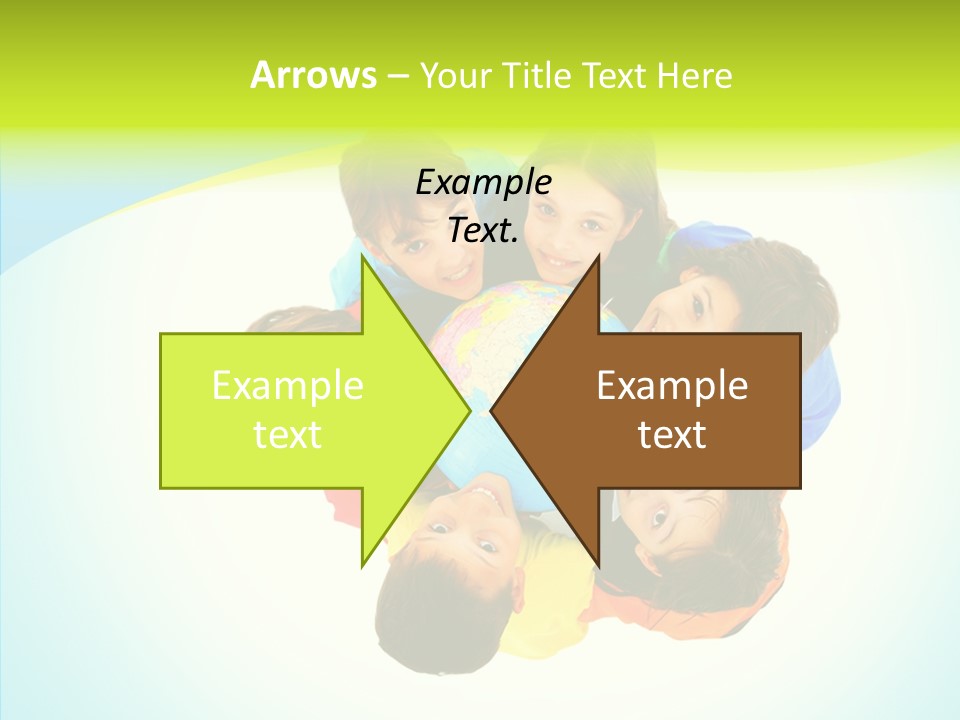 Arrows – Your Title Text Here

Example Text.

Example text

Example text